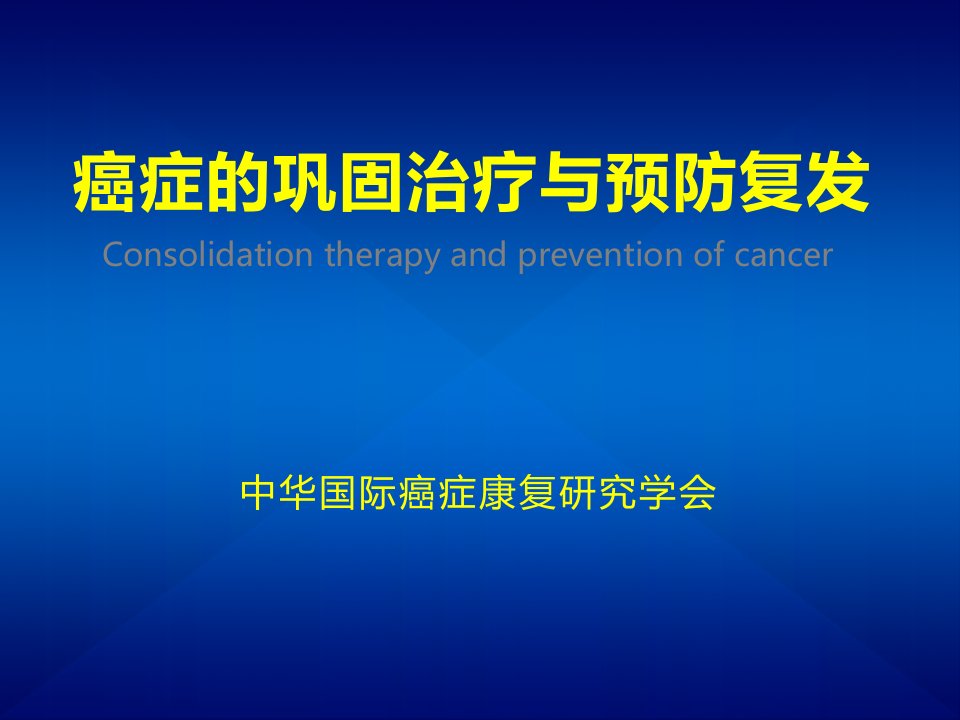 癌症的巩固治疗与预防复发

Consolidation therapy and prevention of cancer

中华国际癌症康复研究学会